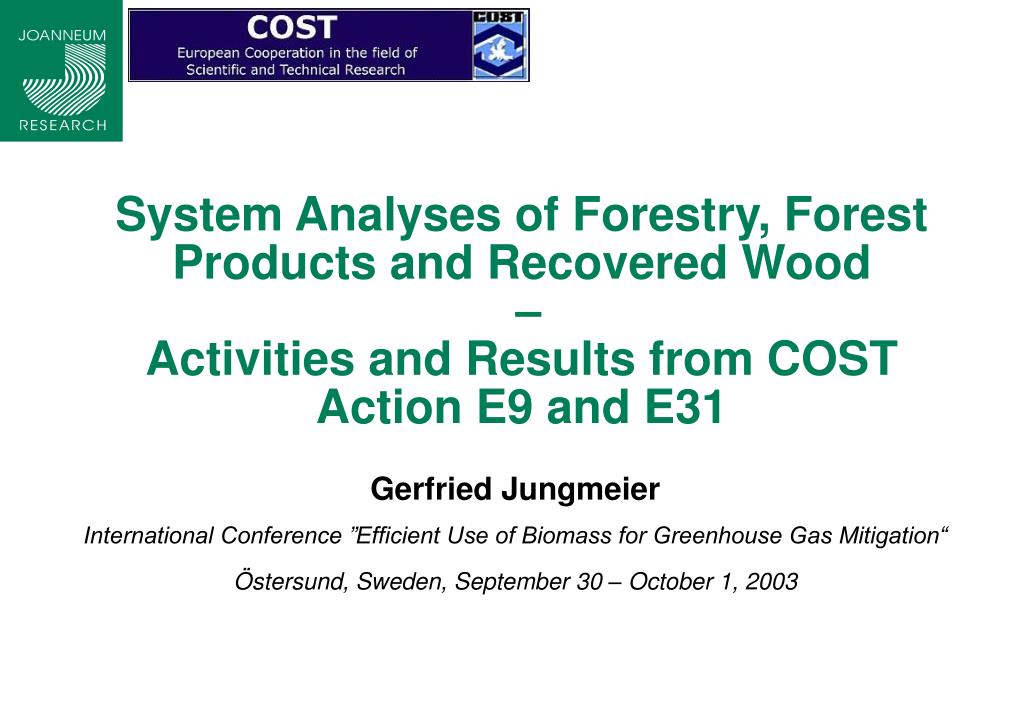 JOANNEUM
RESEARCH

COST
European Cooperation in the field of Scientific and Technical Research

COST

System Analyses of Forestry, Forest Products and Recovered Wood
–
Activities and Results from COST Action E9 and E31

Gerfried Jungmeier

International Conference ”Efficient Use of Biomass for Greenhouse Gas Mitigation“

Östersund, Sweden, September 30 – October 1, 2003